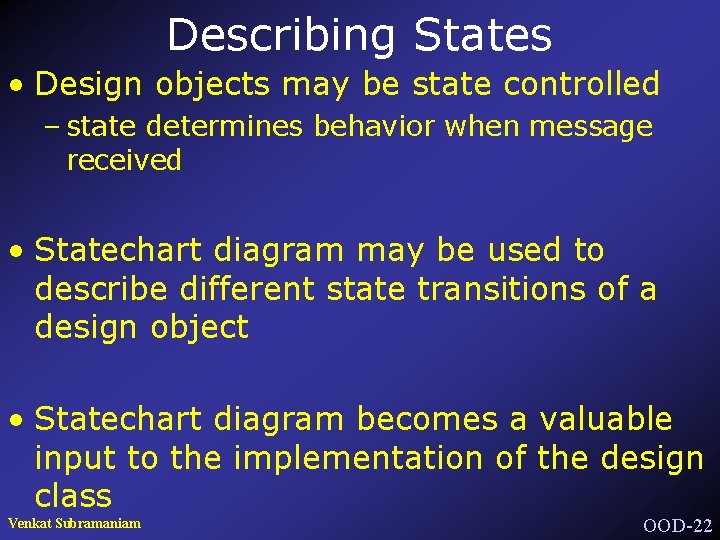 Describing States

• Design objects may be state controlled
– state determines behavior when message received

• Statechart diagram may be used to describe different state transitions of a design object

• Statechart diagram becomes a valuable input to the implementation of the design class

Venkat Subramaniam

OOD-22